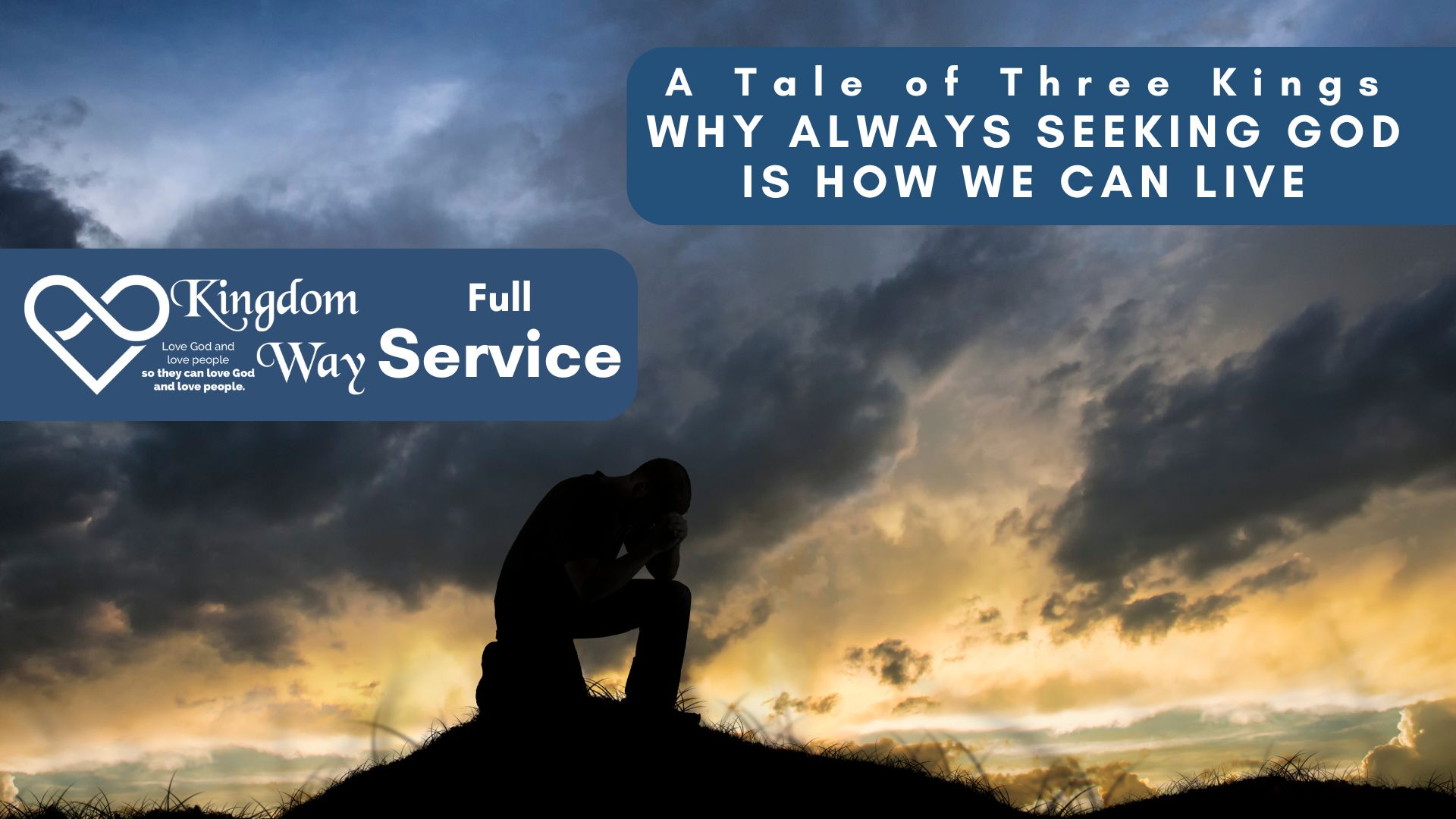 A Tale of Three Kings
WHY ALWAYS SEEKING GOD IS HOW WE CAN LIVE

Kingdom Way

Love God and love people so they can love God and love people.

Full Service